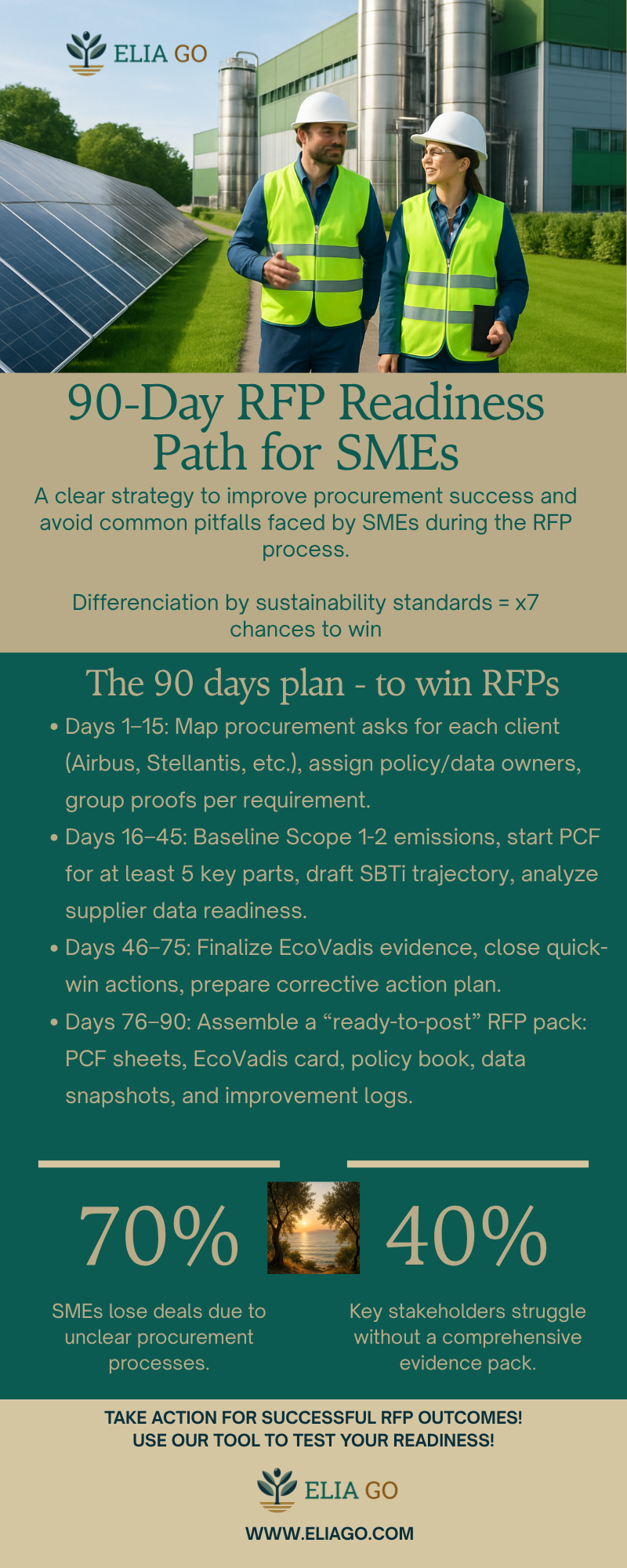 ELIA GO

90-Day RFP Readiness Path for SMEs

A clear strategy to improve procurement success and avoid common pitfalls faced by SMEs during the RFP process.

Differenciation by sustainability standards = x7 chances to win

The 90 days plan - to win RFPs

• Days 1–15: Map procurement asks for each client (Airbus, Stellantis, etc.), assign policy/data owners, group proofs per requirement.
• Days 16–45: Baseline Scope 1-2 emissions, start PCF for at least 5 key parts, draft SBTi trajectory, analyze supplier data readiness.
• Days 46–75: Finalize EcoVadis evidence, close quick-win actions, prepare corrective action plan.
• Days 76–90: Assemble a “ready-to-post” RFP pack: PCF sheets, EcoVadis card, policy book, data snapshots, and improvement logs.

70%
SMEs lose deals due to unclear procurement processes.

40%
Key stakeholders struggle without a comprehensive evidence pack.

TAKE ACTION FOR SUCCESSFUL RFP OUTCOMES!
USE OUR TOOL TO TEST YOUR READINESS!

ELIA GO

WWW.ELIAGO.COM